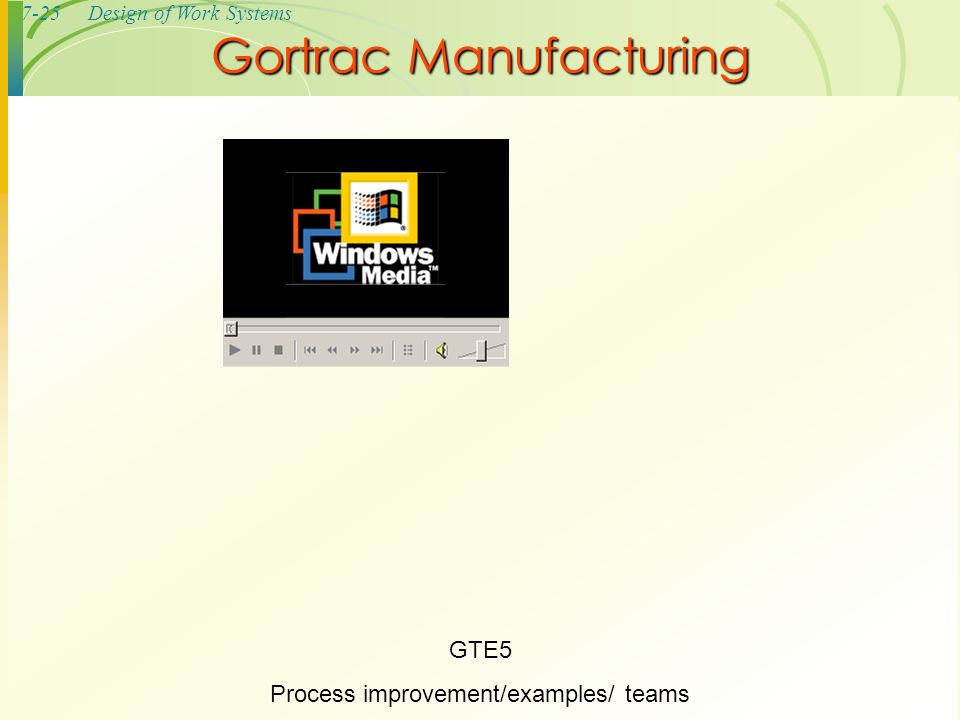 7-25 Design of Work Systems

Gortrac Manufacturing

Windows Media™

GTE5

Process improvement/examples/ teams